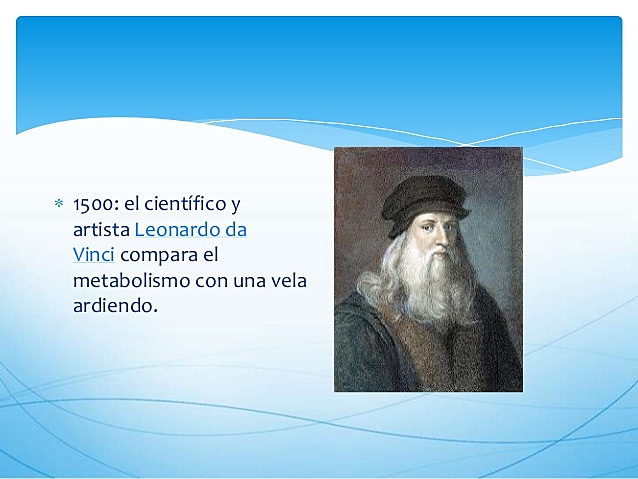 * 1500: el científico y artista Leonardo da Vinci compara el metabolismo con una vela ardiendo.